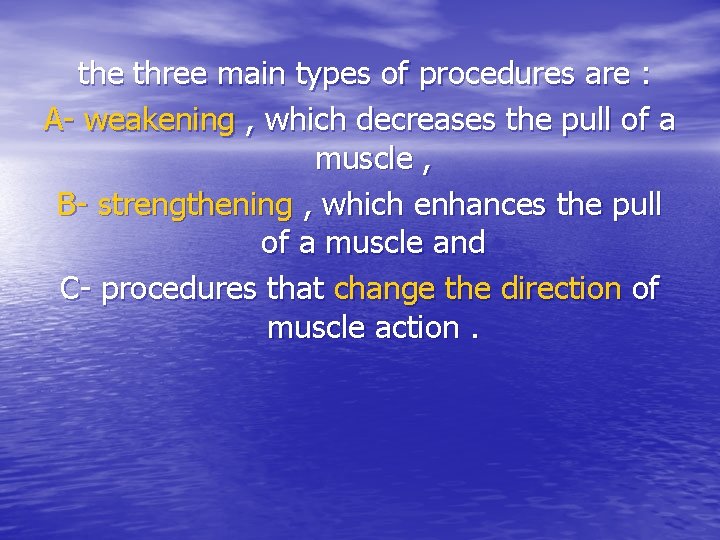 the three main types of procedures are :
A- weakening , which decreases the pull of a muscle ,
B- strengthening , which enhances the pull of a muscle and
C- procedures that change the direction of muscle action .